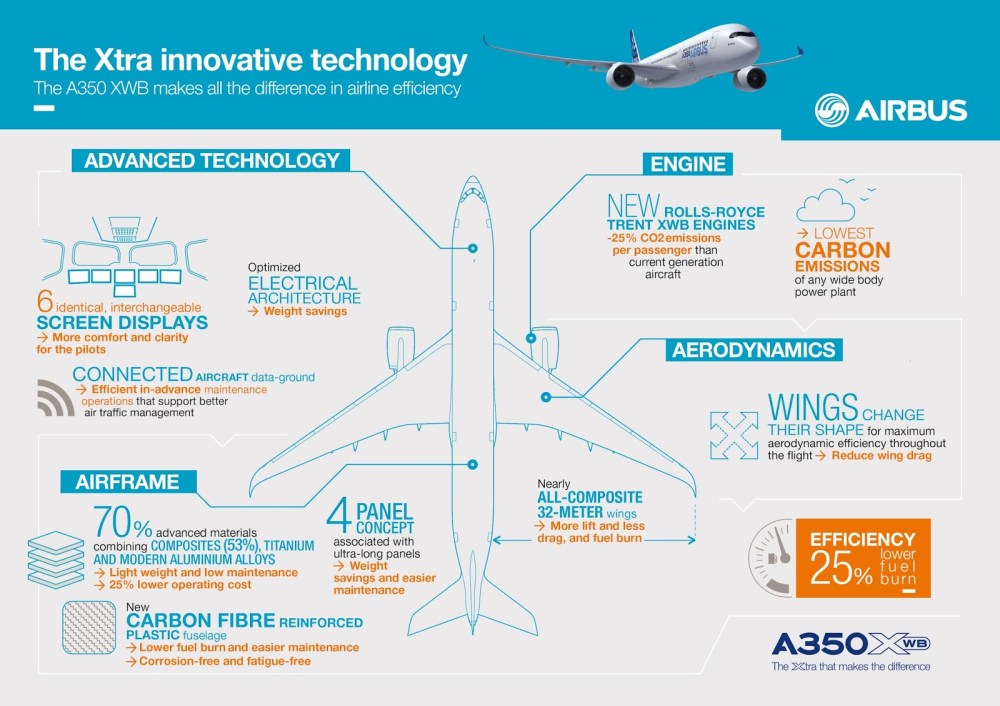 The Xtra innovative technology
The A350 XWB makes all the difference in airline efficiency

AIRBUS

ADVANCED TECHNOLOGY

6 identical, interchangeable SCREEN DISPLAYS
→ More comfort and clarity for the pilots

Optimized ELECTRICAL ARCHITECTURE
→ Weight savings

CONNECTED AIRCRAFT data-ground
→ Efficient in-advance maintenance operations that support better air traffic management

ENGINE

NEW ROLLS-ROYCE TRENT XWB ENGINES
-25% CO2 emissions per passenger than current generation aircraft

→ LOWEST CARBON EMISSIONS of any wide body power plant

AERODYNAMICS

WINGS CHANGE THEIR SHAPE for maximum aerodynamic efficiency throughout the flight → Reduce wing drag

AIRFRAME

70% advanced materials combining COMPOSITES (53%), TITANIUM AND MODERN ALUMINIUM ALLOYS
→ Light weight and low maintenance
→ 25% lower operating cost

4 PANEL CONCEPT associated with ultra-long panels
→ Weight savings and easier maintenance

Nearly ALL-COMPOSITE 32-METER wings
→ More lift and less drag, and fuel burn

New CARBON FIBRE REINFORCED PLASTIC fuselage
→ Lower fuel burn and easier maintenance
→ Corrosion-free and fatigue-free

EFFICIENCY
25% lower fuel burn

A350 XWB
The Xtra that makes the difference